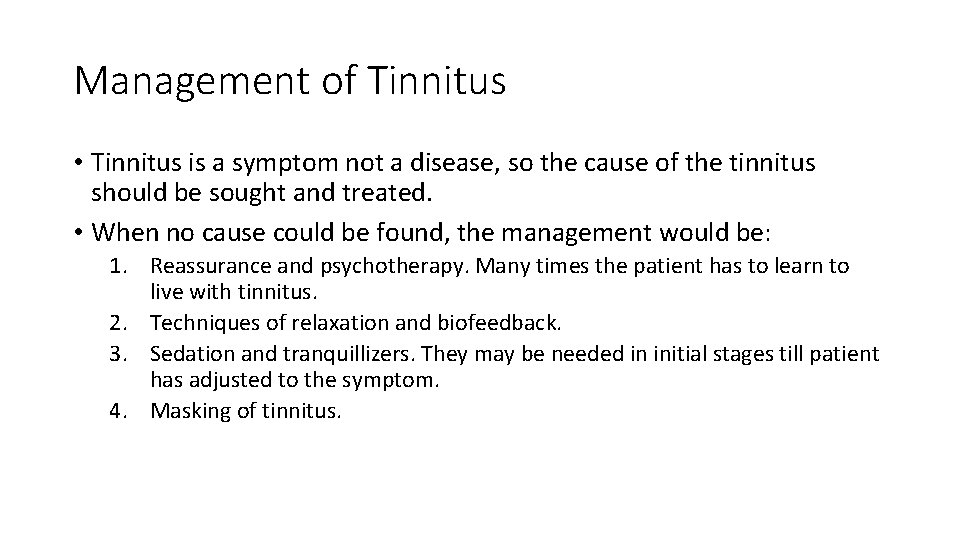 Management of Tinnitus

• Tinnitus is a symptom not a disease, so the cause of the tinnitus should be sought and treated.
• When no cause could be found, the management would be:
1. Reassurance and psychotherapy. Many times the patient has to learn to live with tinnitus.
2. Techniques of relaxation and biofeedback.
3. Sedation and tranquillizers. They may be needed in initial stages till patient has adjusted to the symptom.
4. Masking of tinnitus.